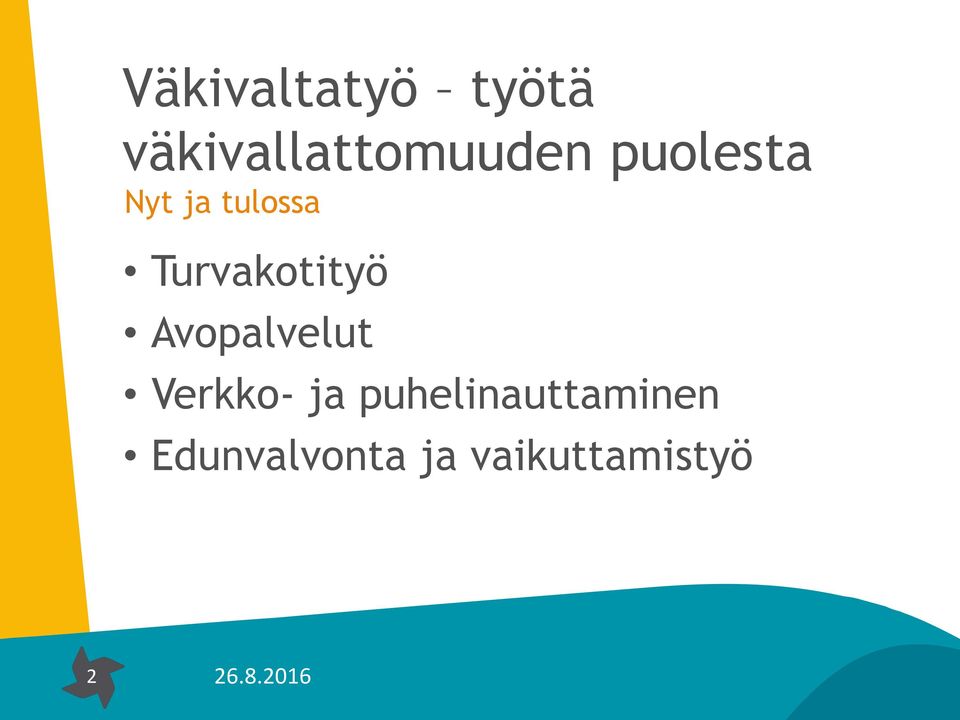 Väkivaltatyö – työtä väkivallattomuuden puolesta
Nyt ja tulossa

• Turvakotityö
• Avopalvelut
• Verkko- ja puhelinauttaminen
• Edunvalvonta ja vaikuttamistyö

2

26.8.2016